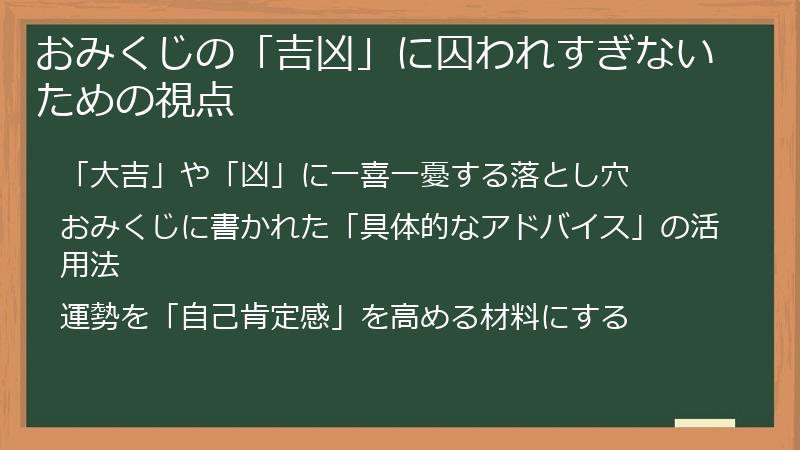 おみくじの「吉凶」に囚われすぎないための視点

「大吉」や「凶」に一喜一憂する落とし穴

おみくじに書かれた「具体的なアドバイス」の活用法

運勢を「自己肯定感」を高める材料にする